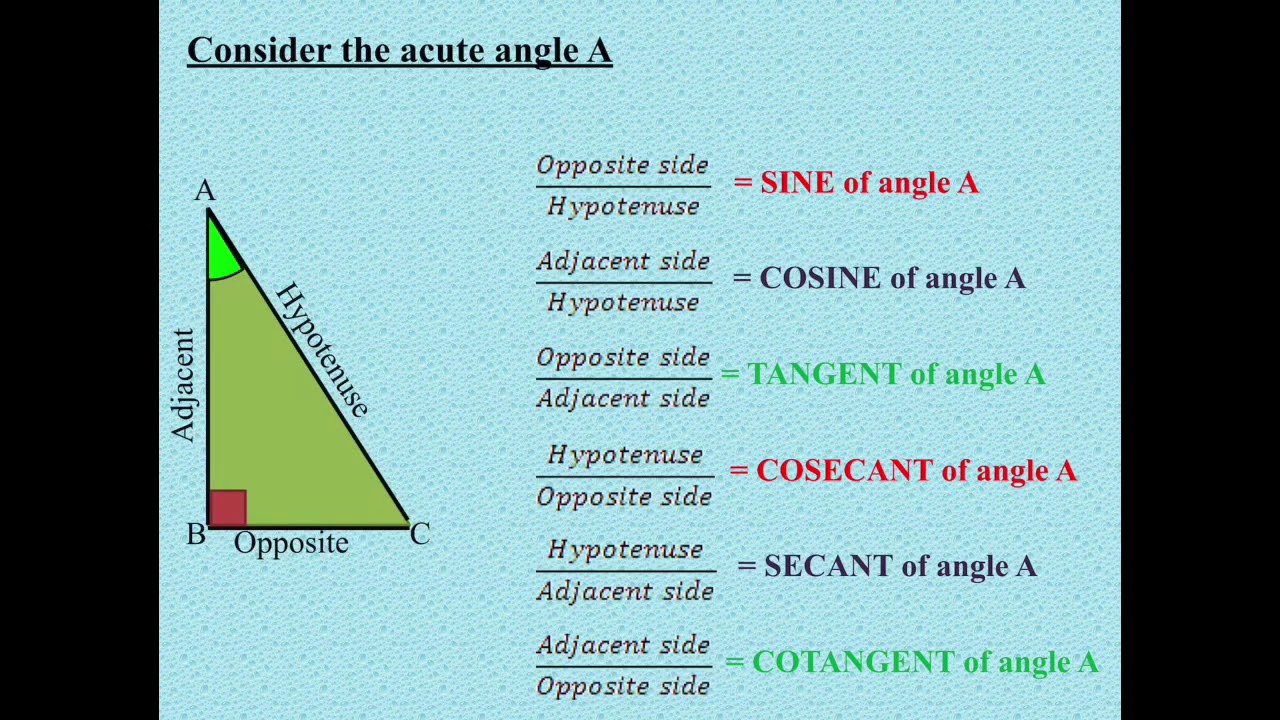 Consider the acute angle A

A

Adjacent

Hypotenuse

B Opposite C

$\frac{Opposite\ side}{Hypotenuse}$ = SINE of angle A

$\frac{Adjacent\ side}{Hypotenuse}$ = COSINE of angle A

$\frac{Opposite\ side}{Adjacent\ side}$ = TANGENT of angle A

$\frac{Hypotenuse}{Opposite\ side}$ = COSECANT of angle A

$\frac{Hypotenuse}{Adjacent\ side}$ = SECANT of angle A

$\frac{Adjacent\ side}{Opposite\ side}$ = COTANGENT of angle A